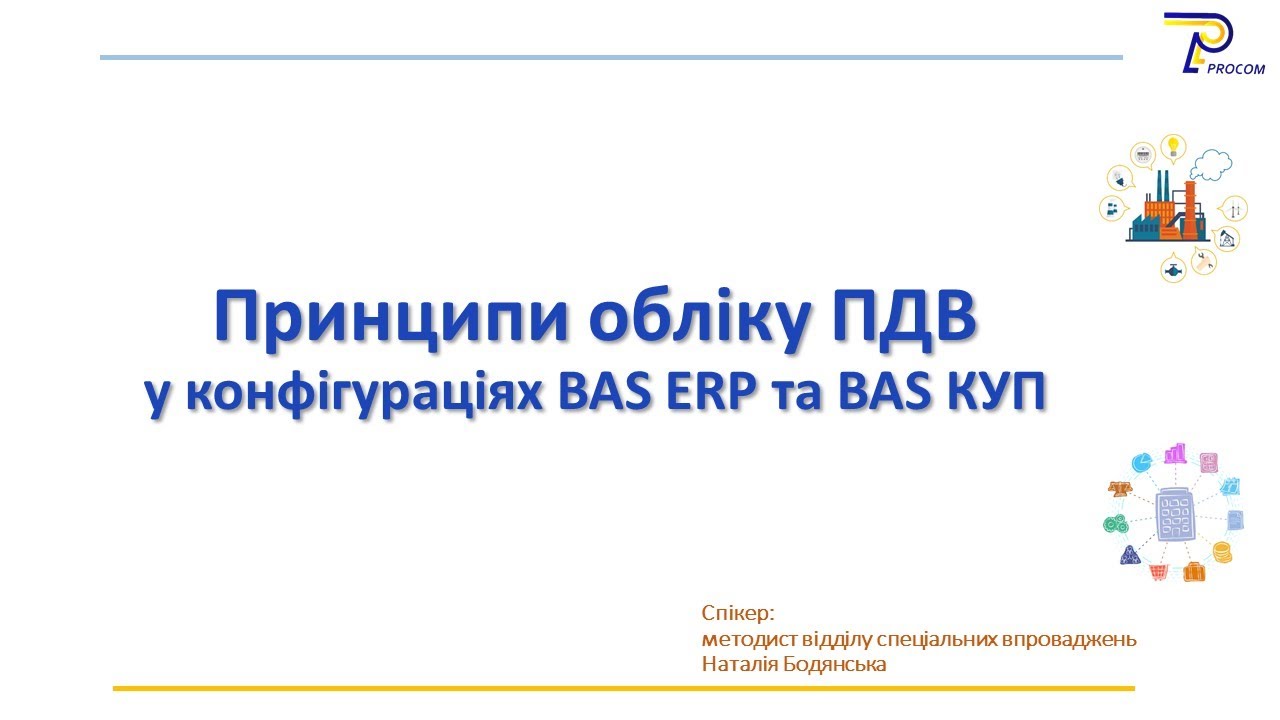 PROCOM

Принципи обліку ПДВ
у конфігураціях BAS ERP та BAS КУП

Спікер:
методист відділу спеціальних впроваджень
Наталія Бодянська